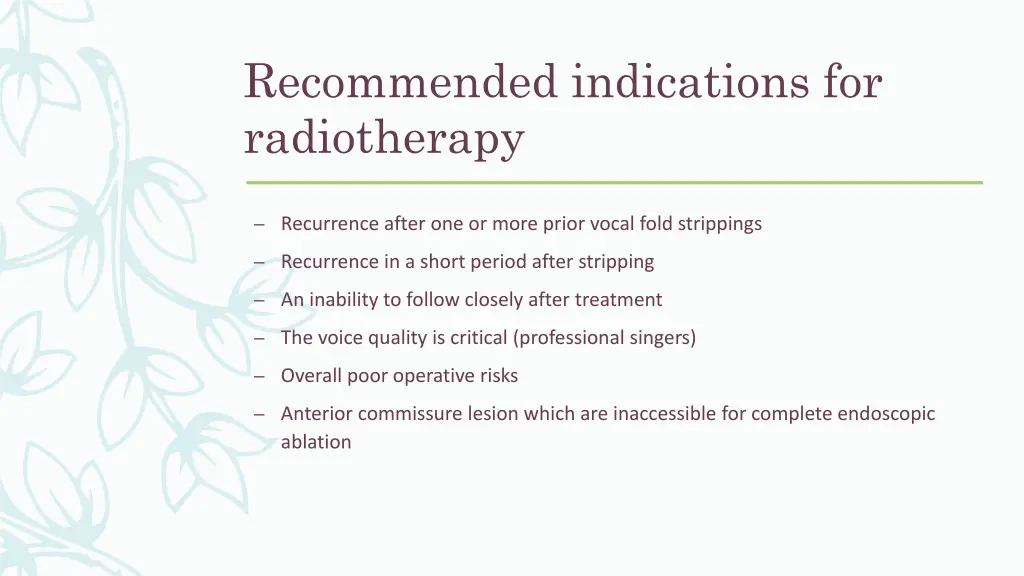 Recommended indications for radiotherapy

– Recurrence after one or more prior vocal fold strippings

– Recurrence in a short period after stripping

– An inability to follow closely after treatment

– The voice quality is critical (professional singers)

– Overall poor operative risks

– Anterior commissure lesion which are inaccessible for complete endoscopic ablation